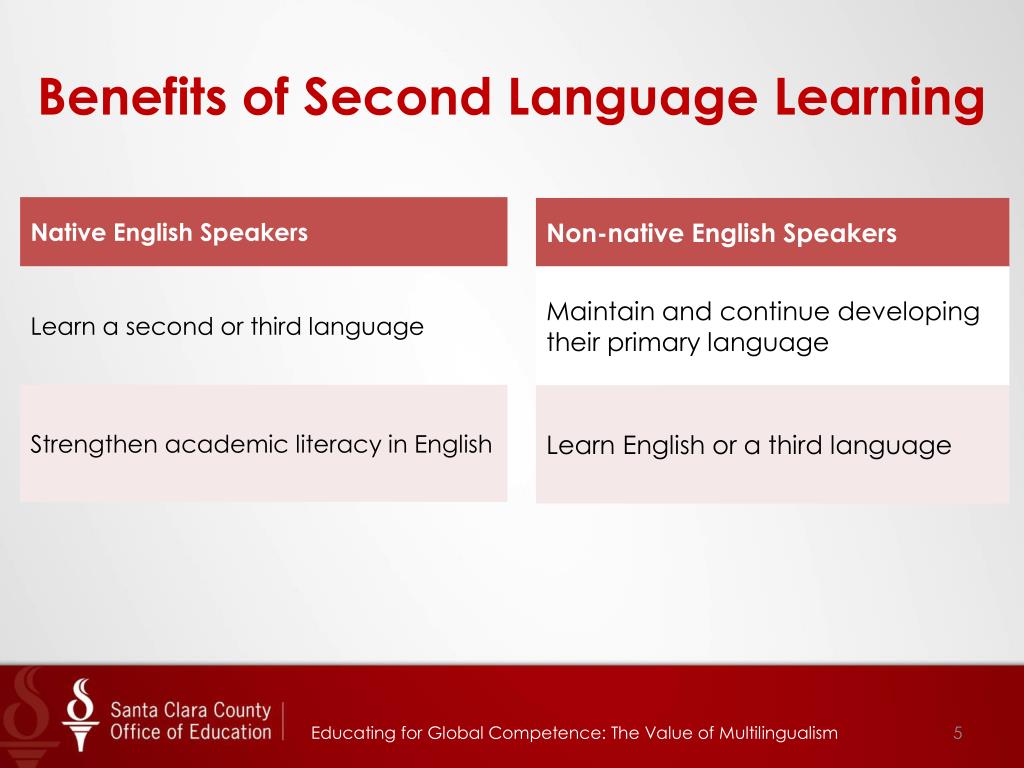 Benefits of Second Language Learning

| Native English Speakers |
|---|
| Learn a second or third language |
| Strengthen academic literacy in English |

| Non-native English Speakers |
|---|
| Maintain and continue developing their primary language |
| Learn English or a third language |

Santa Clara County Office of Education

Educating for Global Competence: The Value of Multilingualism

5